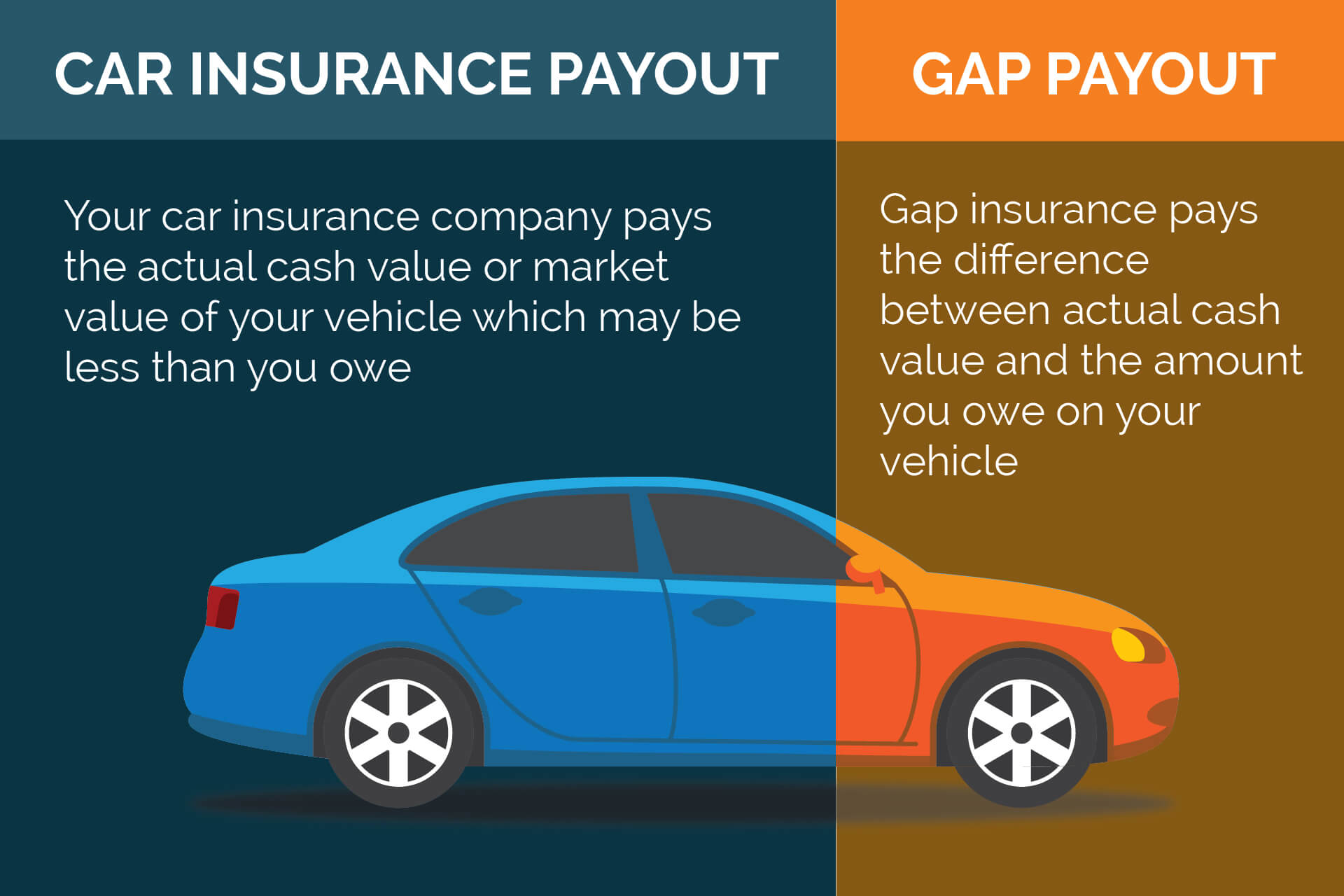 CAR INSURANCE PAYOUT

Your car insurance company pays the actual cash value or market value of your vehicle which may be less than you owe

GAP PAYOUT

Gap insurance pays the difference between actual cash value and the amount you owe on your vehicle